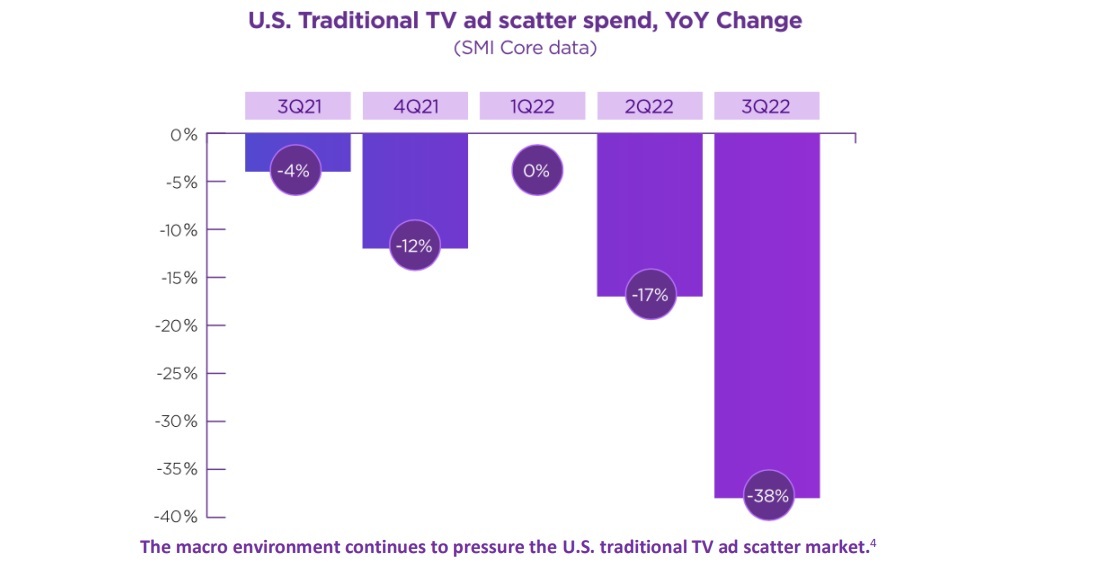 U.S. Traditional TV ad scatter spend, YoY Change
(SMI Core data)

3Q21 4Q21 1Q22 2Q22 3Q22

0%
-5%
-10%
-15%
-20%
-25%
-30%
-35%
-40%

-4%
-12%
0%
-17%
-38%

The macro environment continues to pressure the U.S. traditional TV ad scatter market.$^4$